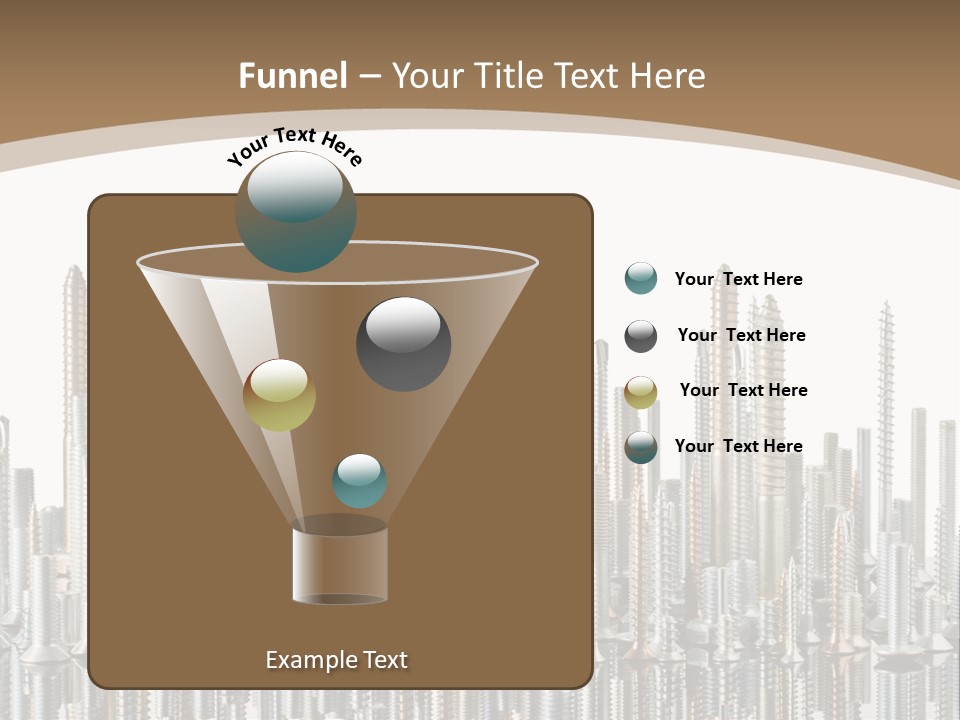 Funnel – Your Title Text Here

Your Text Here

Your Text Here

Your Text Here

Your Text Here

Your Text Here

Example Text